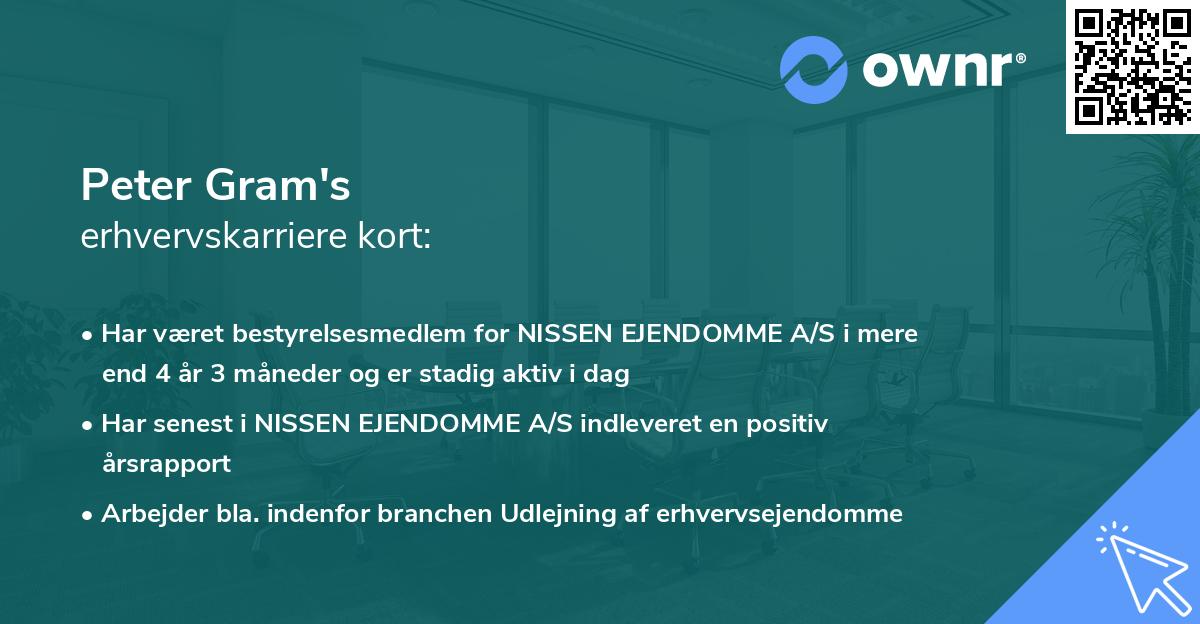 ownr®

Peter Gram's
erhvervskarriere kort:

• Har været bestyrelsesmedlem for NISSEN EJENDOMME A/S i mere end 4 år 3 måneder og er stadig aktiv i dag
• Har senest i NISSEN EJENDOMME A/S indleveret en positiv årsrapport
• Arbejder bla. indenfor branchen Udlejning af erhvervsejendomme